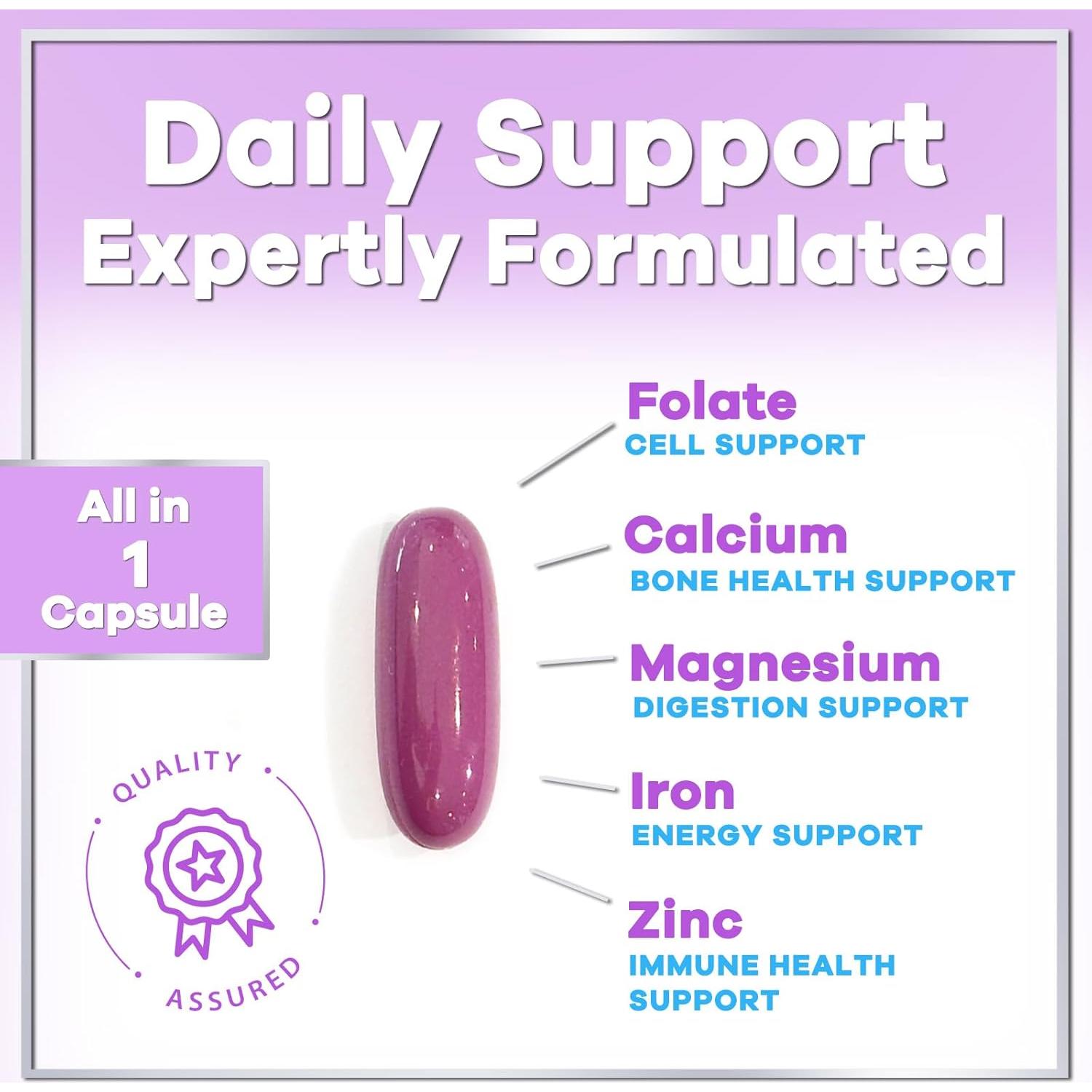 Daily Support Expertly Formulated

All in 1 Capsule

QUALITY ASSURED

Folate
CELL SUPPORT

Calcium
BONE HEALTH SUPPORT

Magnesium
DIGESTION SUPPORT

Iron
ENERGY SUPPORT

Zinc
IMMUNE HEALTH SUPPORT